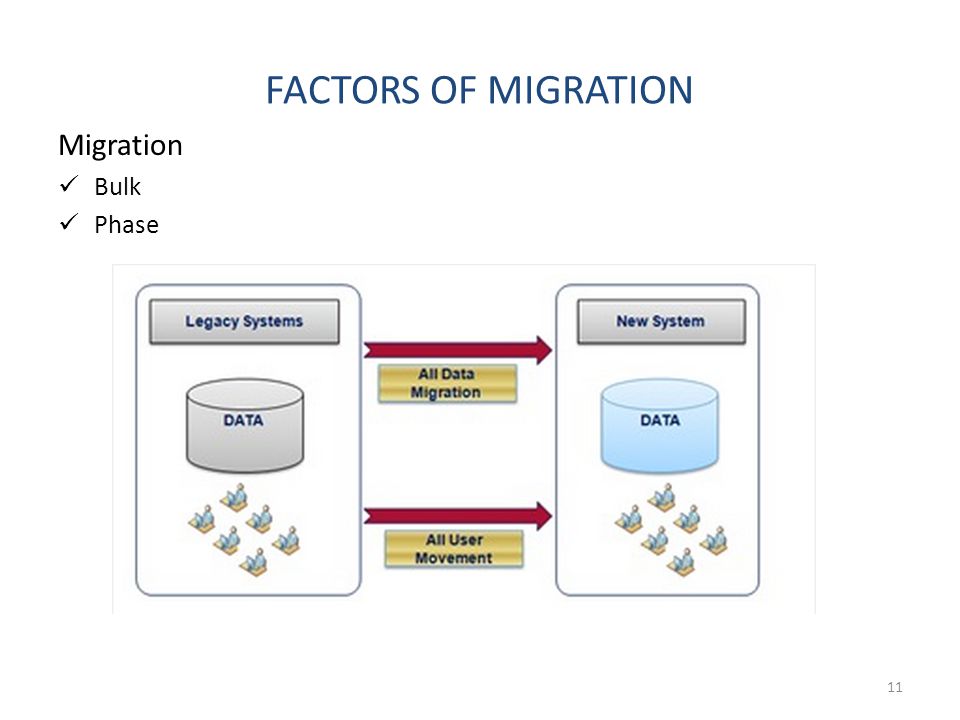 FACTORS OF MIGRATION

Migration

✓ Bulk

✓ Phase

Legacy Systems

DATA

All Data Migration

All User Movement

New System

DATA

11